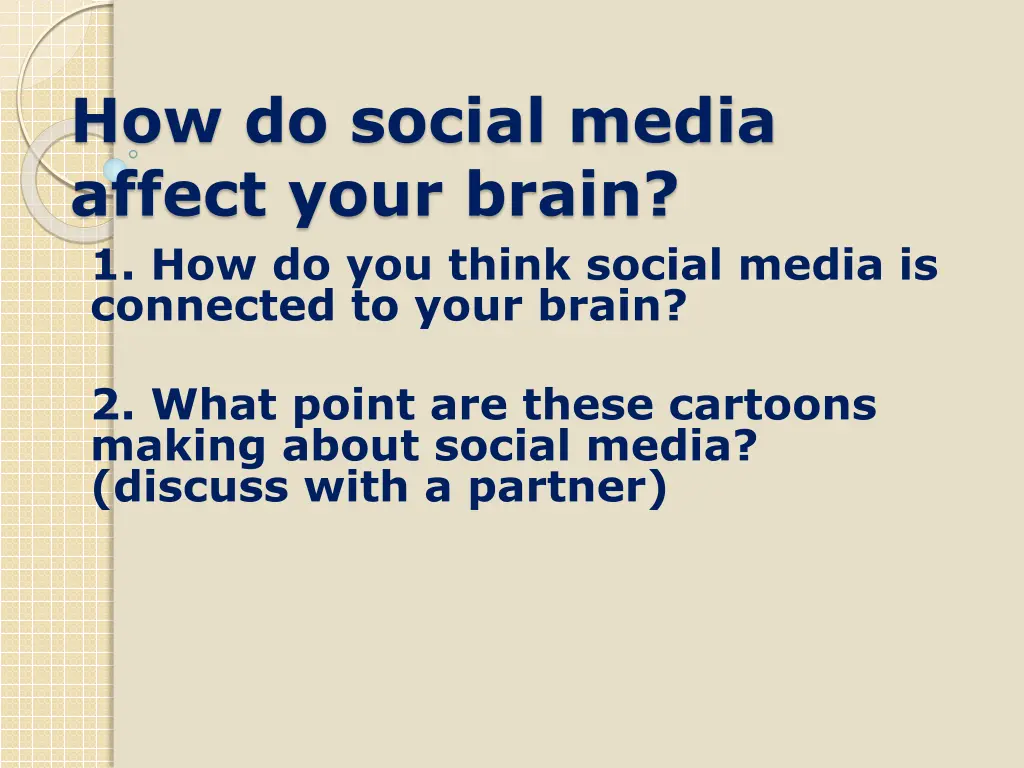 How do social media affect your brain?

1. How do you think social media is connected to your brain?

2. What point are these cartoons making about social media? (discuss with a partner)